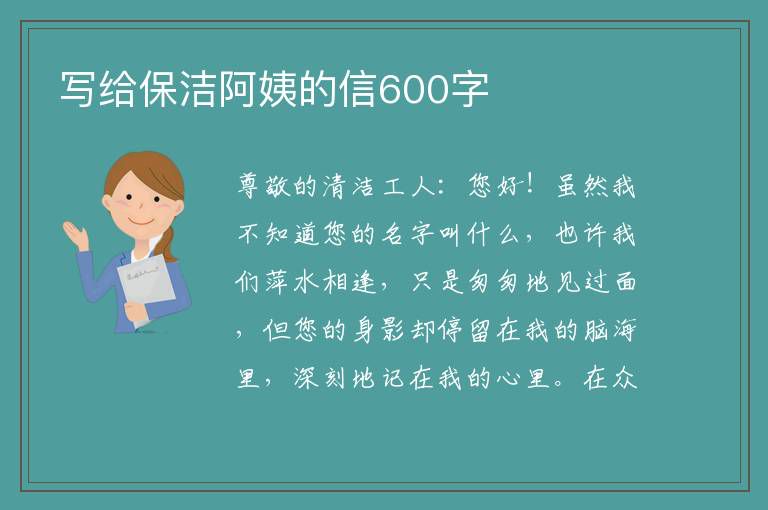 写给保洁阿姨的信600字

尊敬的清洁工人：您好！虽然我不知道您的名字叫什么，也许我们萍水相逢，只是匆匆地见过面，但您的身影却停留在我的脑海里，深刻地记在我的心里。在众